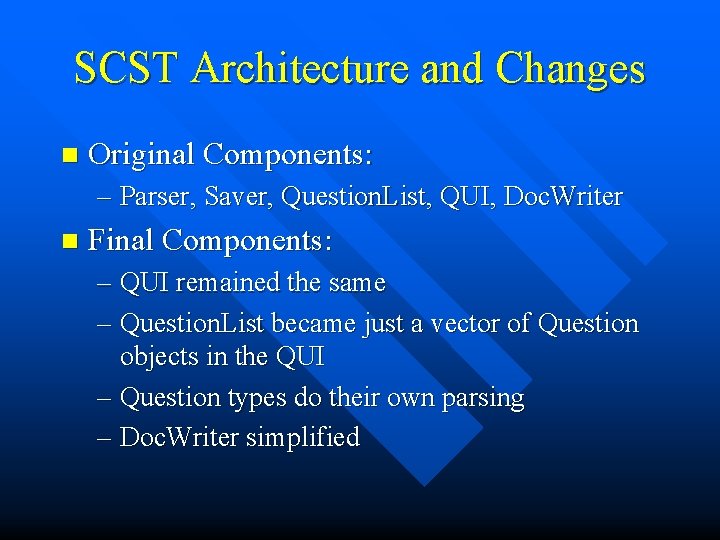 SCST Architecture and Changes

■ Original Components:
– Parser, Saver, QuestionList, QUI, DocWriter

■ Final Components:
– QUI remained the same
– QuestionList became just a vector of Question objects in the QUI
– Question types do their own parsing
– DocWriter simplified